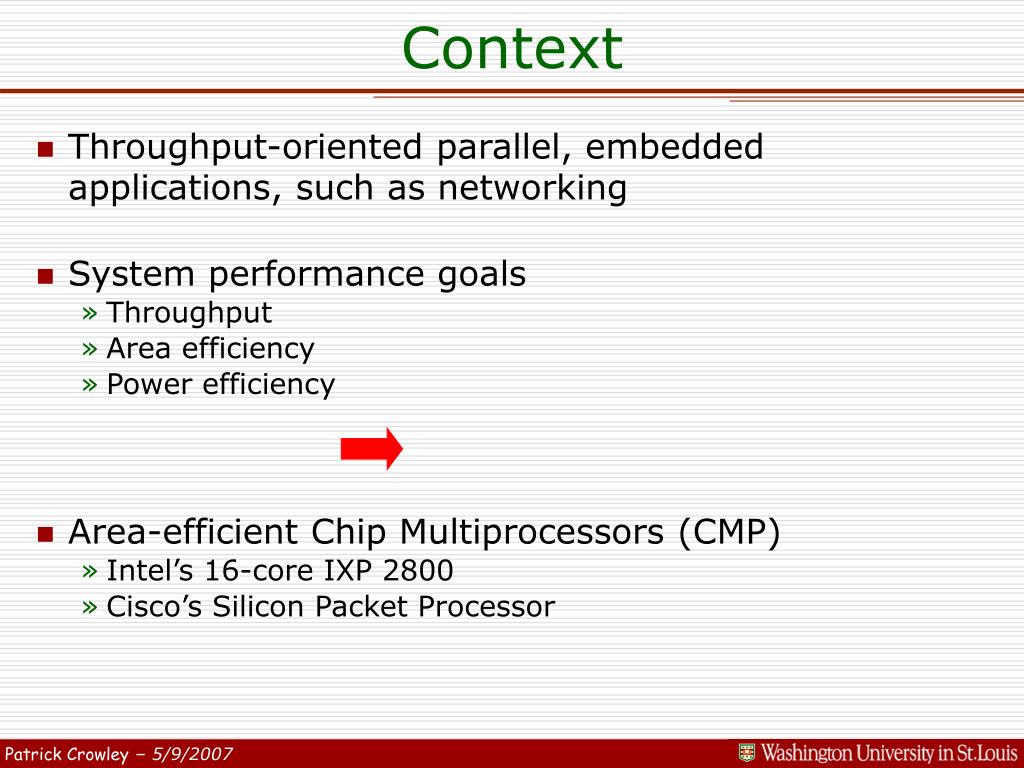 Context

Throughput-oriented parallel, embedded applications, such as networking

System performance goals
» Throughput
» Area efficiency
» Power efficiency

Area-efficient Chip Multiprocessors (CMP)
» Intel’s 16-core IXP 2800
» Cisco’s Silicon Packet Processor

Patrick Crowley – 5/9/2007

Washington University in St.Louis